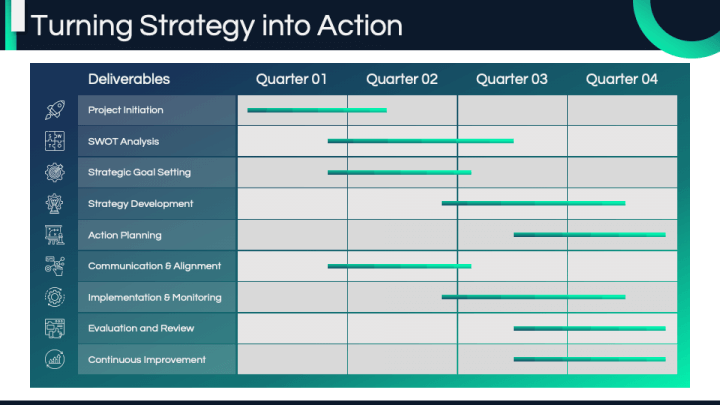 Turning Strategy into Action

| Deliverables | Quarter 01 | Quarter 02 | Quarter 03 | Quarter 04 |
|---|---|---|---|---|
| Project Initiation | | | | |
| SWOT Analysis | | | | |
| Strategic Goal Setting | | | | |
| Strategy Development | | | | |
| Action Planning | | | | |
| Communication & Alignment | | | | |
| Implementation & Monitoring | | | | |
| Evaluation and Review | | | | |
| Continuous Improvement | | | | |